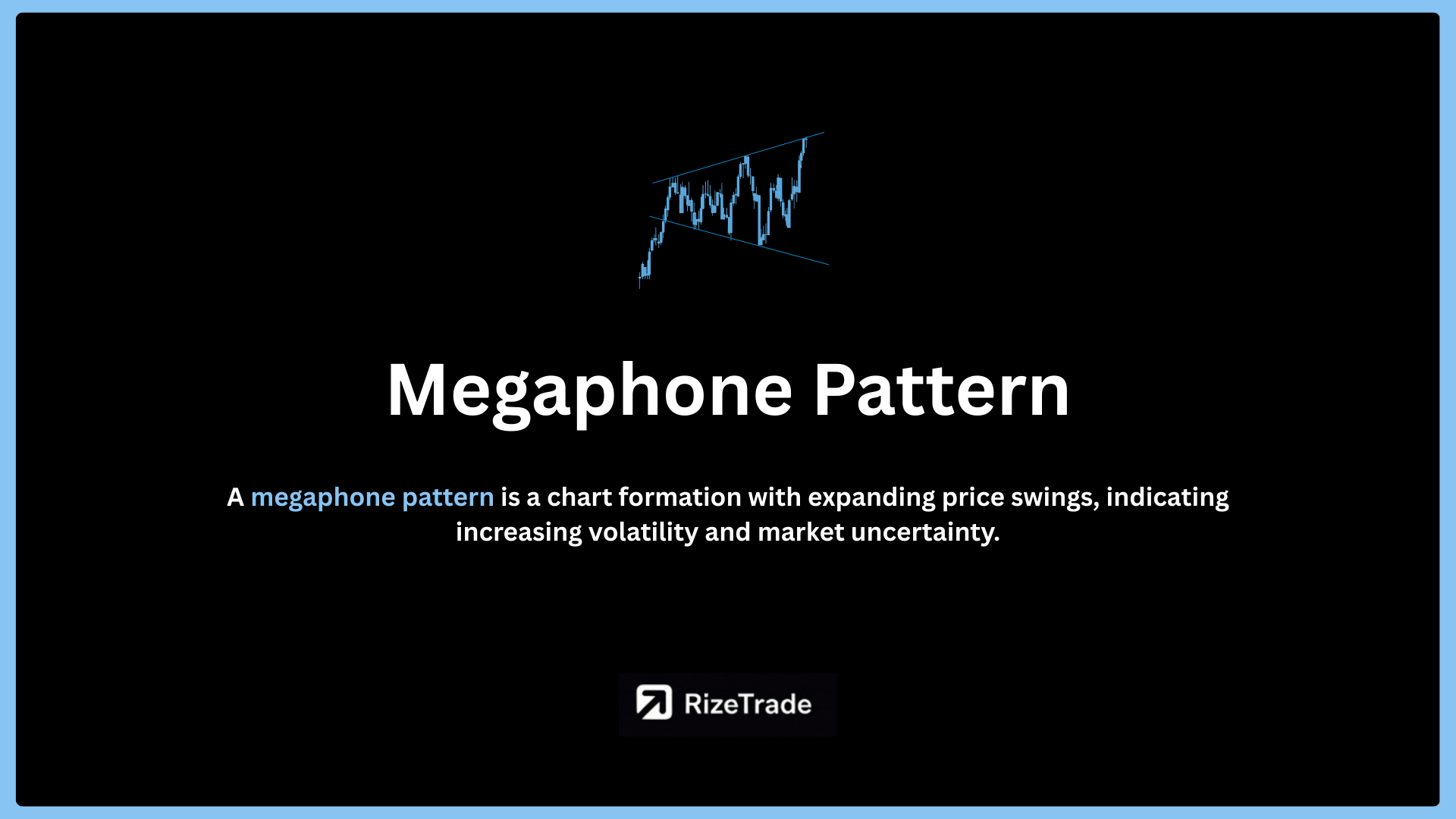 Megaphone Pattern

A megaphone pattern is a chart formation with expanding price swings, indicating increasing volatility and market uncertainty.

RizeTrade